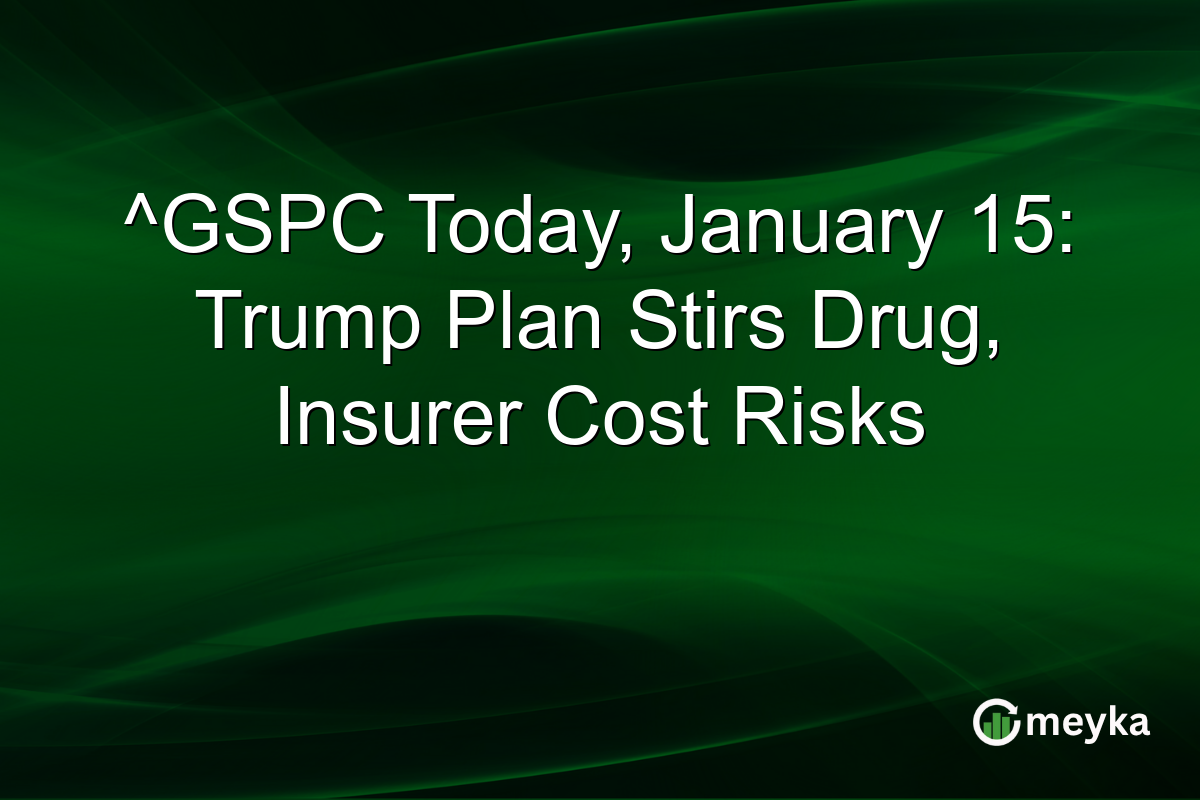 ^GSPC Today, January 15: Trump Plan Stirs Drug, Insurer Cost Risks

meyka